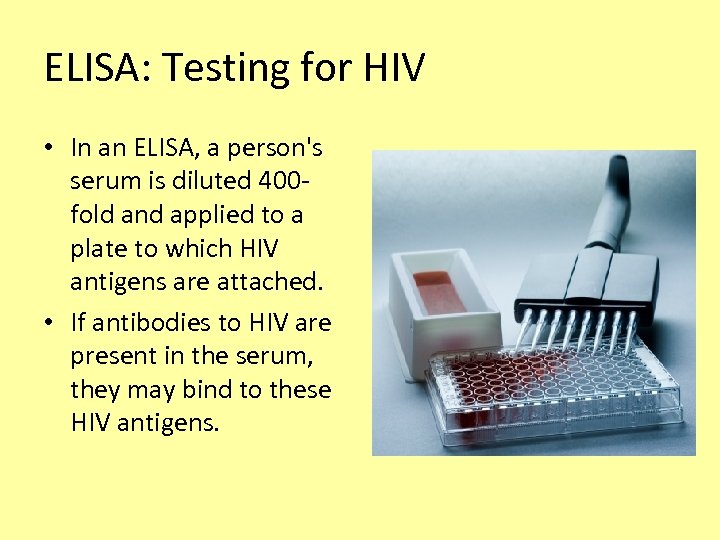 ELISA: Testing for HIV

• In an ELISA, a person's serum is diluted 400-fold and applied to a plate to which HIV antigens are attached.

• If antibodies to HIV are present in the serum, they may bind to these HIV antigens.